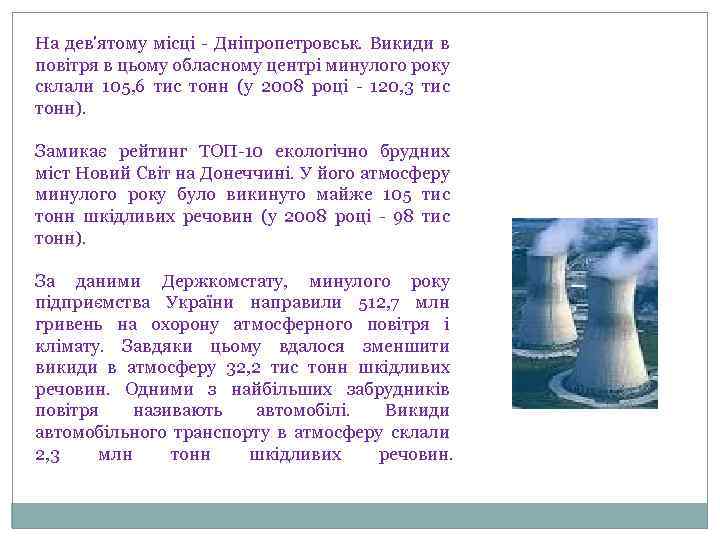 На дев'ятому місці - Дніпропетровськ. Викиди в повітря в цьому обласному центрі минулого року склали 105,6 тис тонн (у 2008 році - 120,3 тис тонн).

Замикає рейтинг ТОП-10 екологічно брудних міст Новий Світ на Донеччині. У його атмосферу минулого року було викинуто майже 105 тис тонн шкідливих речовин (у 2008 році - 98 тис тонн).

За даними Держкомстату, минулого року підприємства України направили 512,7 млн гривень на охорону атмосферного повітря і клімату. Завдяки цьому вдалося зменшити викиди в атмосферу 32,2 тис тонн шкідливих речовин. Одними з найбільших забрудників повітря називають автомобілі. Викиди автомобільного транспорту в атмосферу склали 2,3 млн тонн шкідливих речовин.